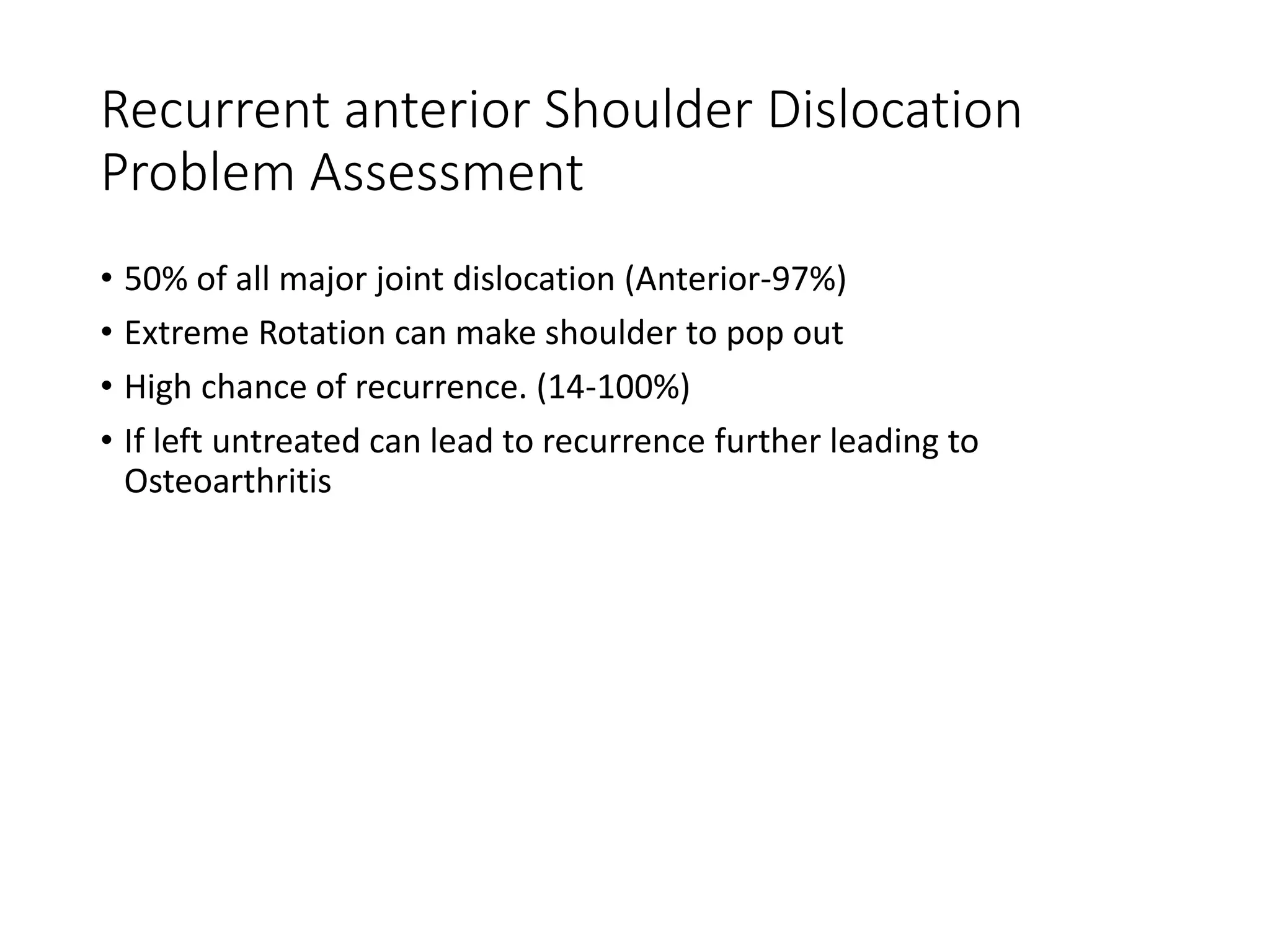 Recurrent anterior Shoulder Dislocation
Problem Assessment

• 50% of all major joint dislocation (Anterior-97%)
• Extreme Rotation can make shoulder to pop out
• High chance of recurrence. (14-100%)
• If left untreated can lead to recurrence further leading to Osteoarthritis